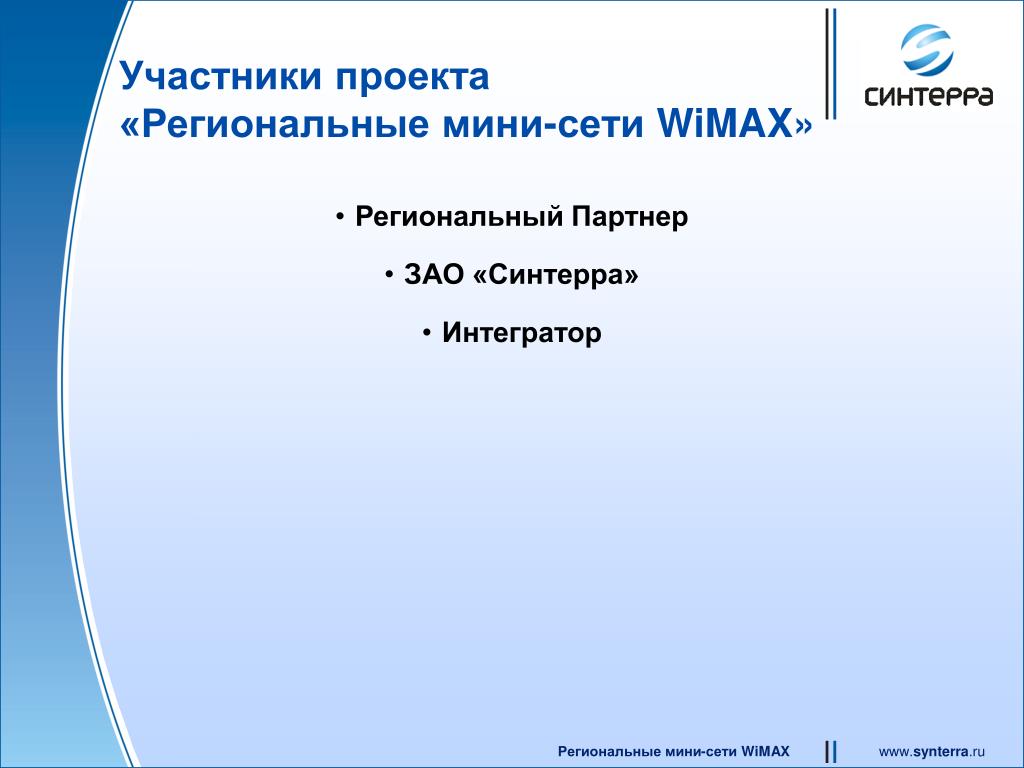 Участники проекта
«Региональные мини-сети WiMAX»

СИНТЕРРА

• Региональный Партнер

• ЗАО «Синтерра»

• Интегратор

Региональные мини-сети WiMAX

www.synterra.ru